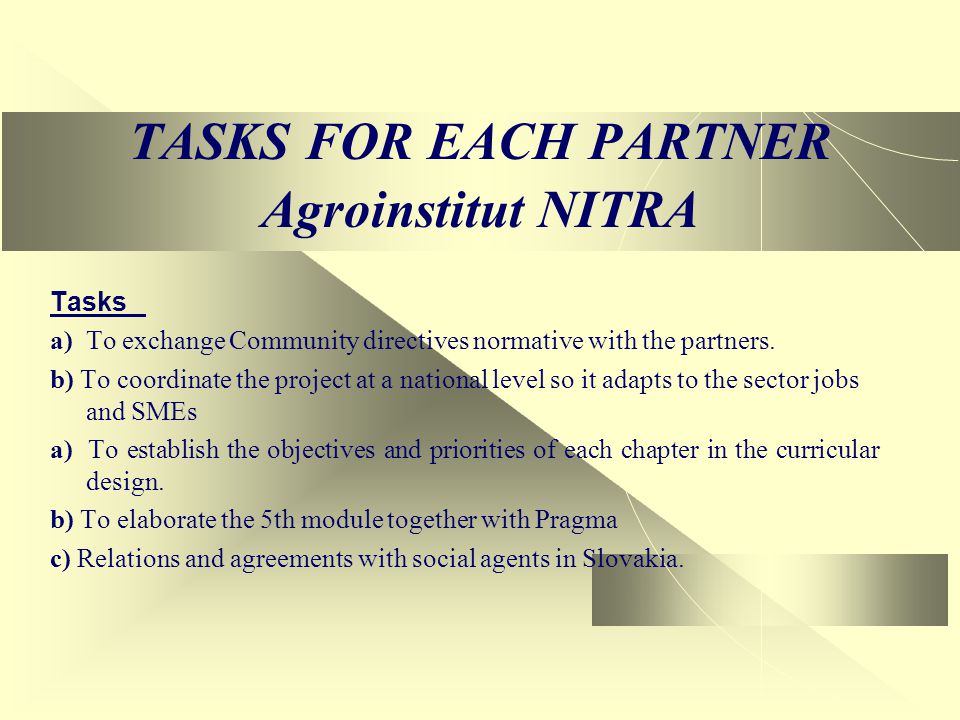 TASKS FOR EACH PARTNER
Agroinstitut NITRA

Tasks

a) To exchange Community directives normative with the partners.

b) To coordinate the project at a national level so it adapts to the sector jobs and SMEs

a) To establish the objectives and priorities of each chapter in the curricular design.

b) To elaborate the 5th module together with Pragma

c) Relations and agreements with social agents in Slovakia.